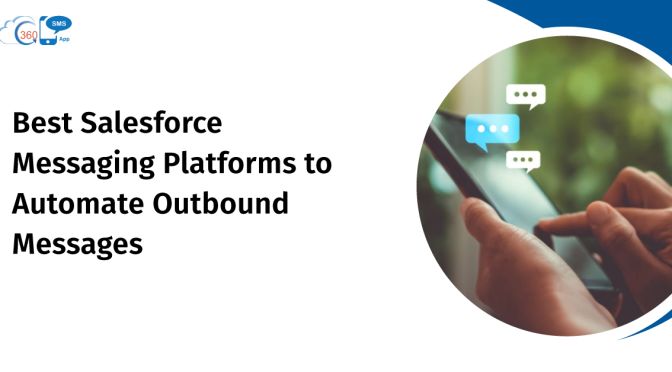 360 SMS App

Best Salesforce Messaging Platforms to Automate Outbound Messages